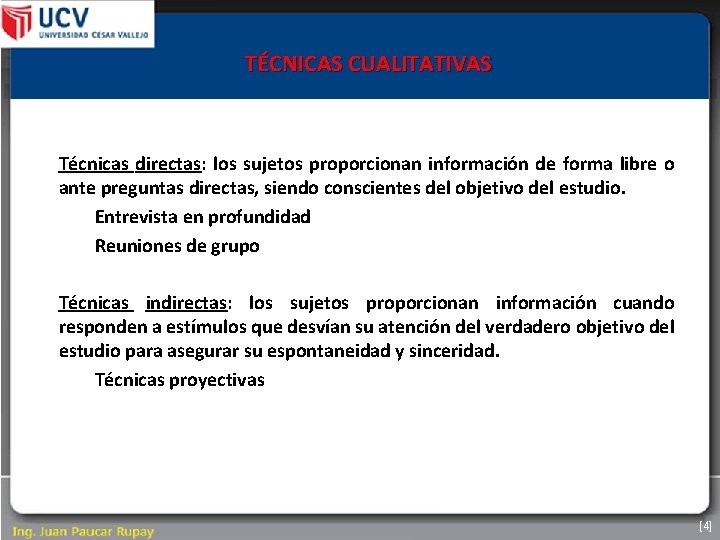 UCV
UNIVERSIDAD CESAR VALLEJO

TÉCNICAS CUALITATIVAS

Técnicas directas: los sujetos proporcionan información de forma libre o ante preguntas directas, siendo conscientes del objetivo del estudio.

Entrevista en profundidad

Reuniones de grupo

Técnicas indirectas: los sujetos proporcionan información cuando responden a estímulos que desvían su atención del verdadero objetivo del estudio para asegurar su espontaneidad y sinceridad.

Técnicas proyectivas

Ing. Juan Paucar Rupay

[4]